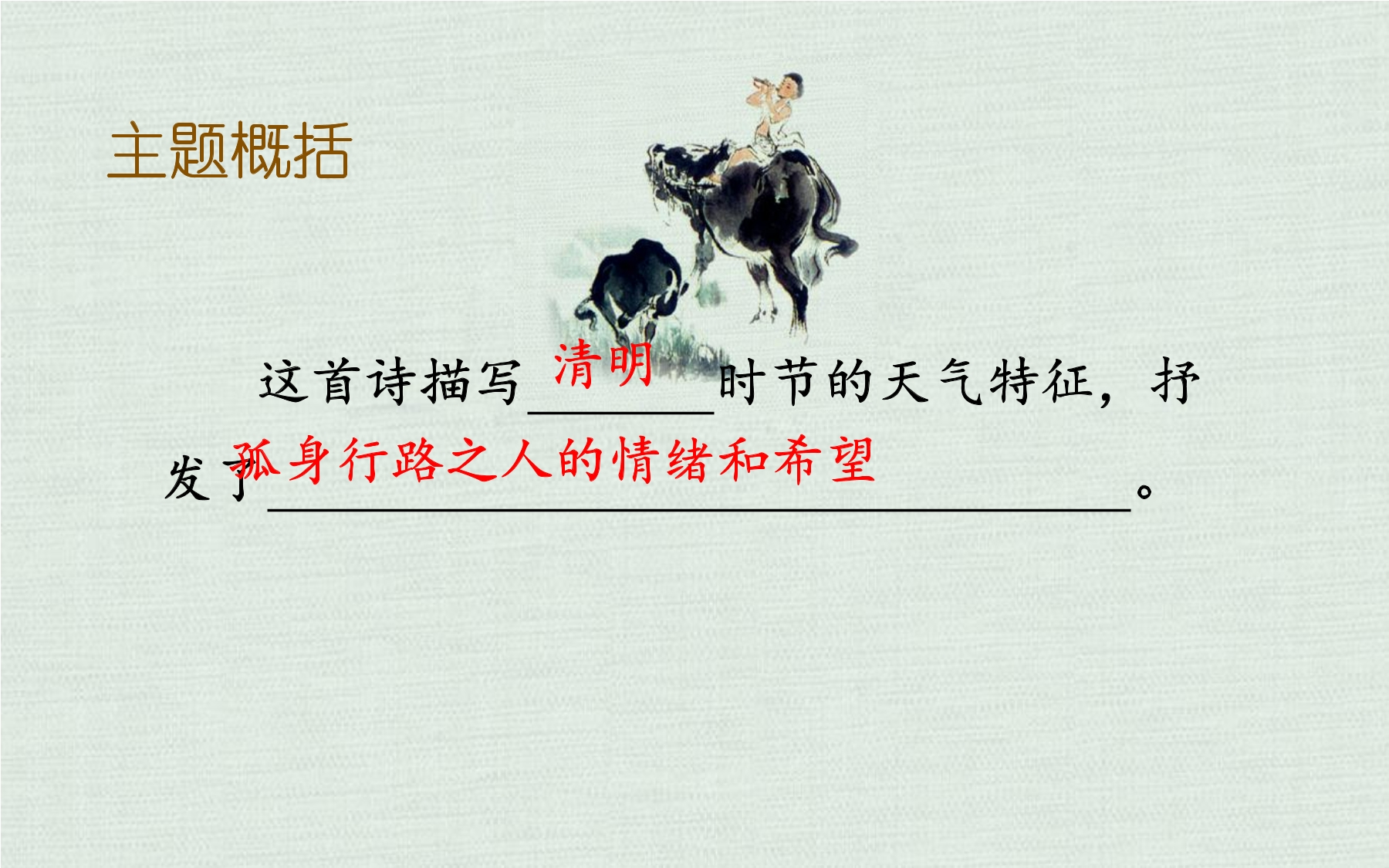 主题概括

这首诗描写清明时节的天气特征，抒发了孤身行路之人的情绪和希望。